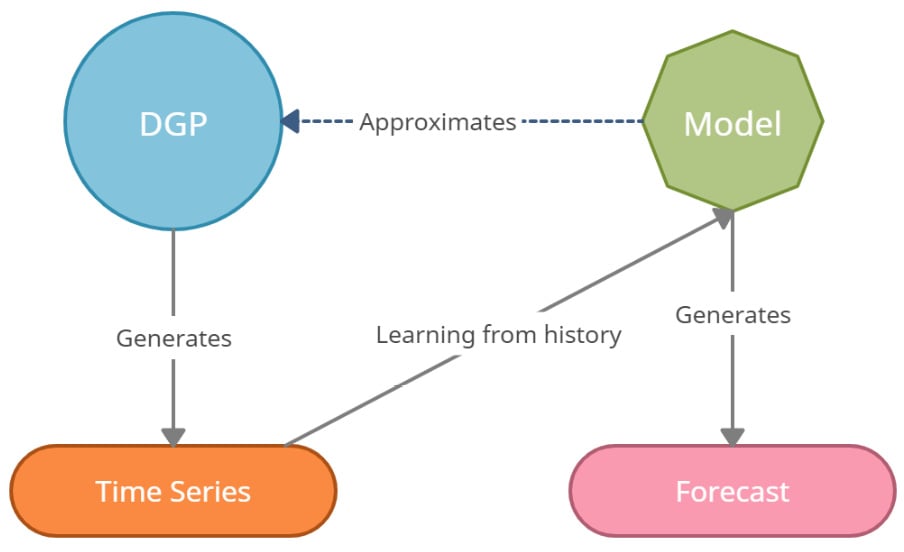 DGP

Approximates

Model

Generates

Learning from history

Generates

Time Series

Forecast